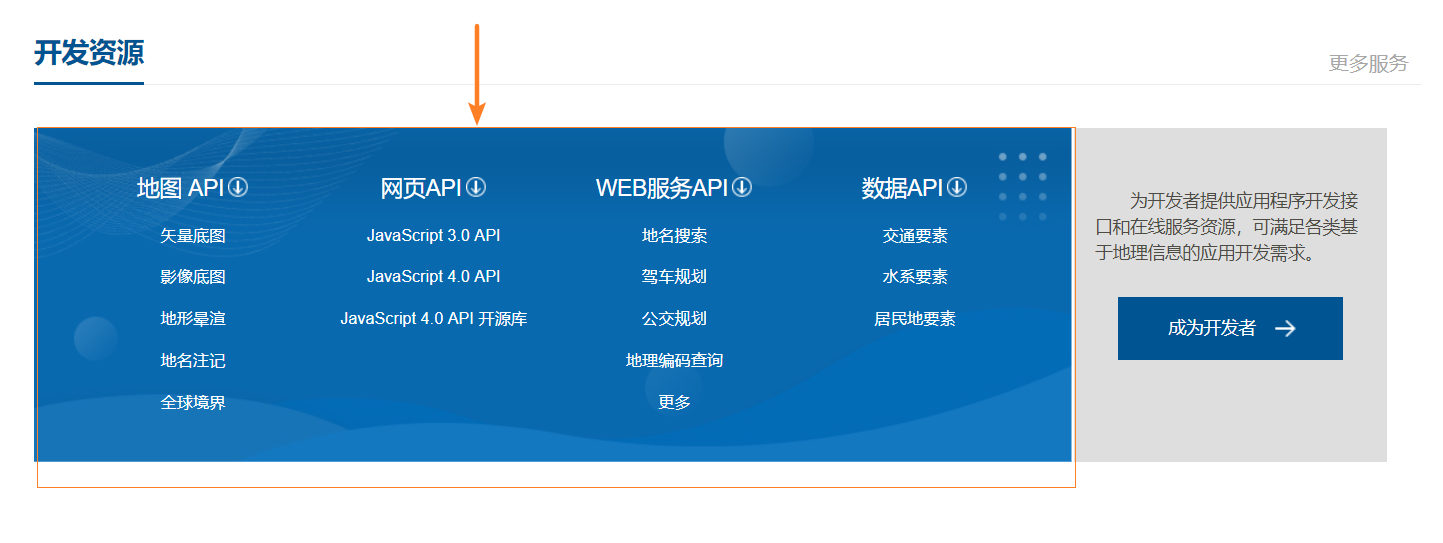 开发资源

更多服务

地图 API

矢量底图
影像底图
地形晕渲
地名注记
全球境界

网页API

JavaScript 3.0 API
JavaScript 4.0 API
JavaScript 4.0 API 开源库

WEB服务API

地名搜索
驾车规划
公交规划
地理编码查询
更多

数据API

交通要素
水系要素
居民地要素

为开发者提供应用程序开发接口和在线服务资源，可满足各类基于地理信息的应用开发需求。

成为开发者 →